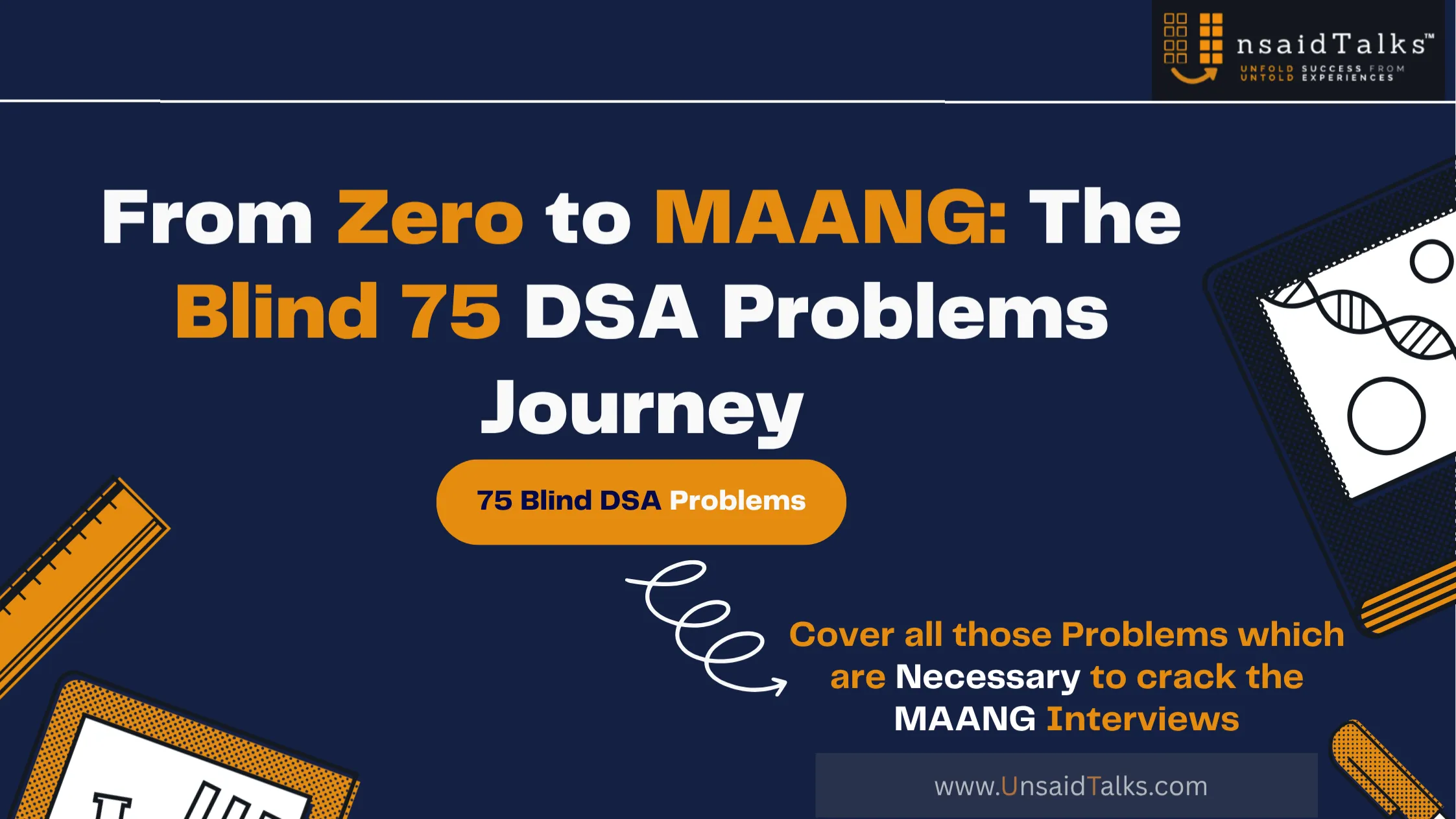 nsaidTalks™
UNFOLD SUCCESS FROM UNTOLD EXPERIENCES

From Zero to MAANG: The Blind 75 DSA Problems Journey

75 Blind DSA Problems

Cover all those Problems which are Necessary to crack the MAANG Interviews

www.UnsaidTalks.com